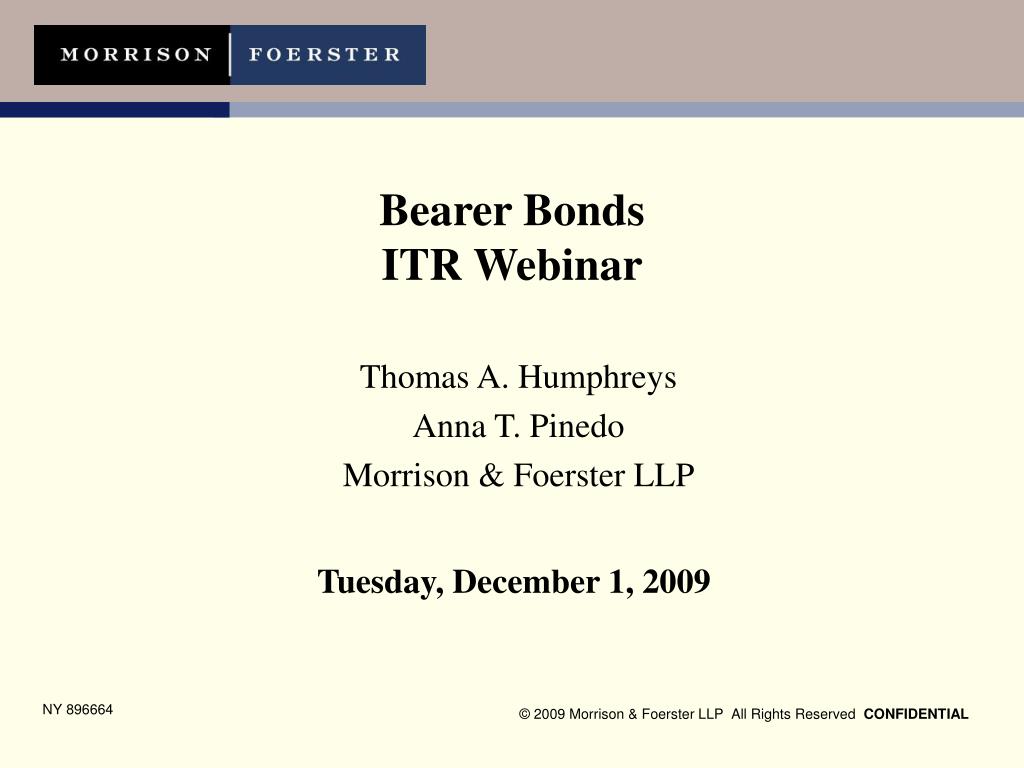 MORRISON | FOERSTER

Bearer Bonds
ITR Webinar

Thomas A. Humphreys
Anna T. Pinedo
Morrison & Foerster LLP

Tuesday, December 1, 2009

NY 896664

© 2009 Morrison & Foerster LLP All Rights Reserved CONFIDENTIAL